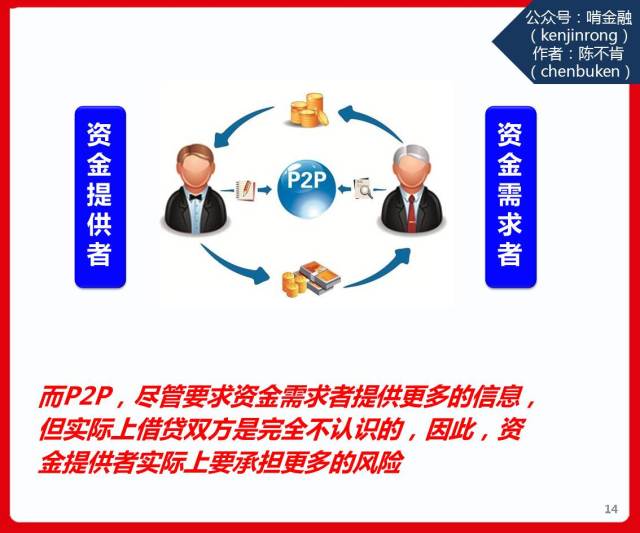 公众号：啃金融
（kenjinrong）
作者：陈不肯
（chenbuken）

资金提供者

P2P

资金需求者

而P2P，尽管要求资金需求者提供更多的信息，但实际上借贷双方是完全不认识的，因此，资金提供者实际上要承担更多的风险

14